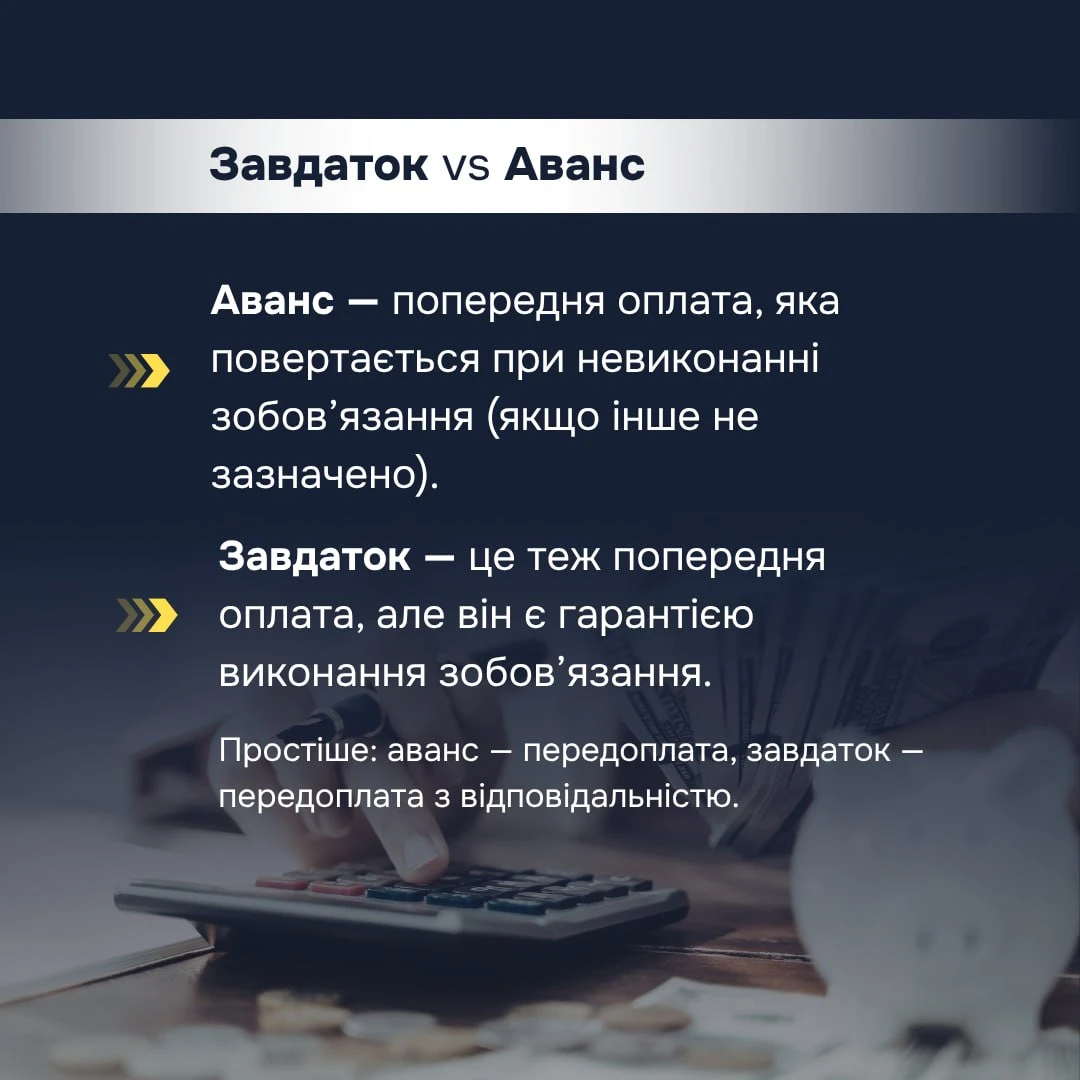 Завдаток vs Аванс

Аванс — попередня оплата, яка повертається при невиконанні зобов’язання (якщо інше не зазначено).

Завдаток — це теж попередня оплата, але він є гарантією виконання зобов’язання.

Простіше: аванс — передоплата, завдаток — передоплата з відповідальністю.